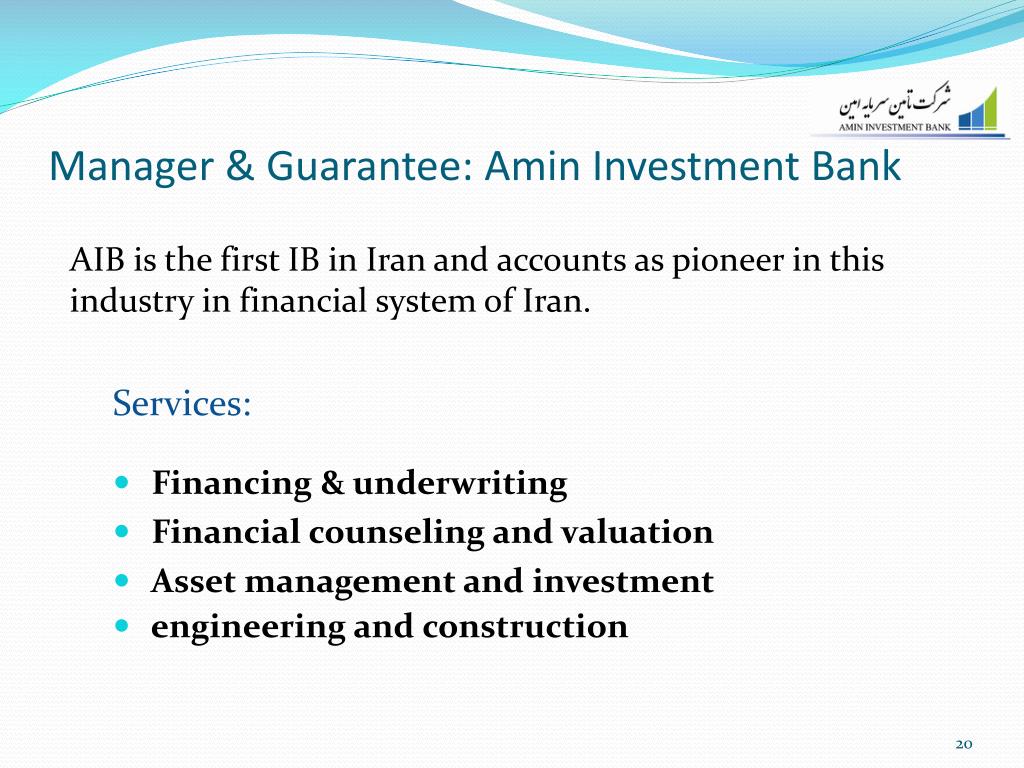 شرکت تامین سرمایه امین
AMIN INVESTMENT BANK

Manager & Guarantee: Amin Investment Bank

AIB is the first IB in Iran and accounts as pioneer in this industry in financial system of Iran.

Services:

- Financing & underwriting
- Financial counseling and valuation
- Asset management and investment
- engineering and construction

20